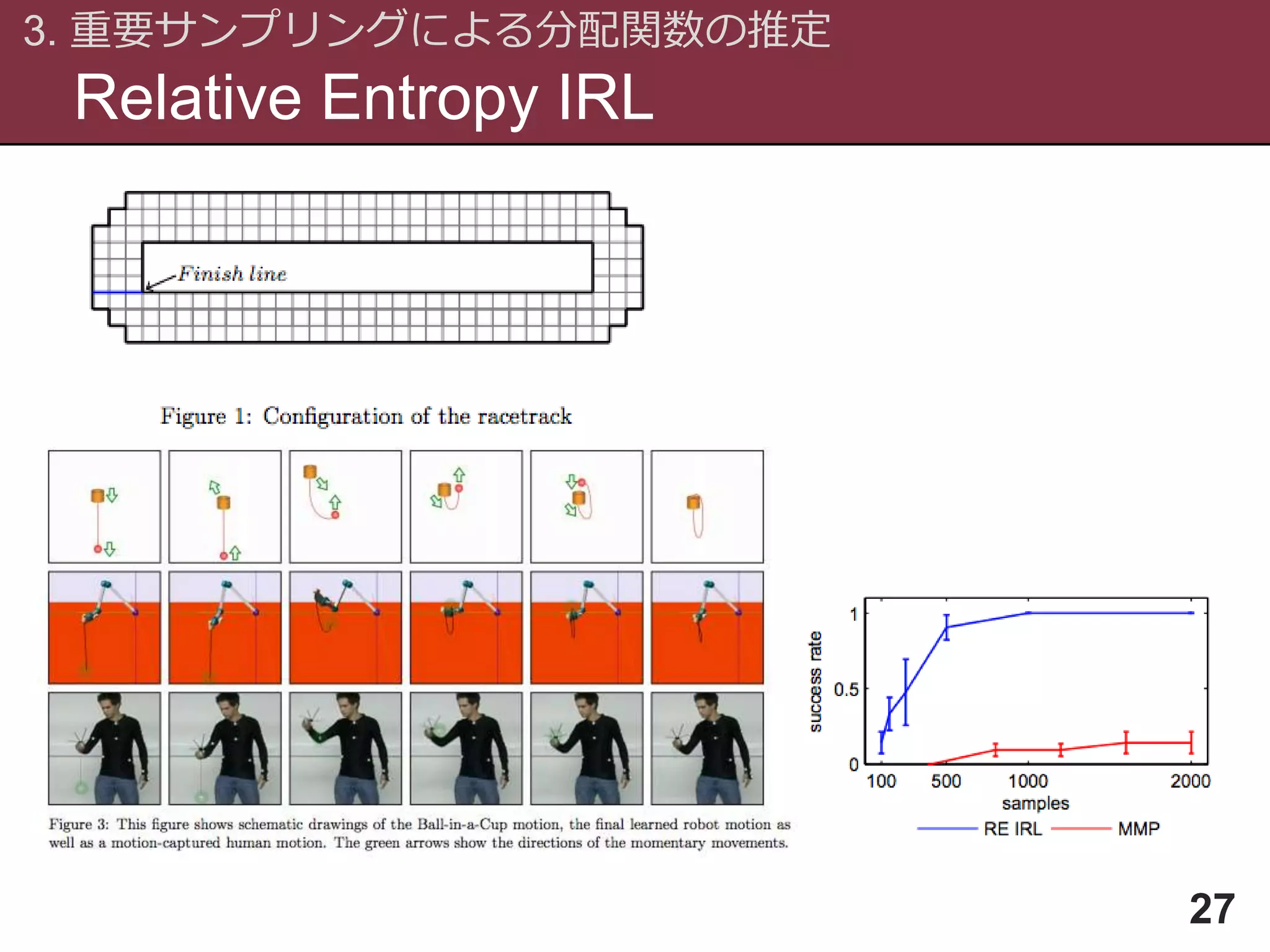 3. 重要サンプリングによる分配関数の推定
Relative Entropy IRL

Finish line

Figure 1: Configuration of the racetrack

Figure 3: This figure shows schematic drawings of the Ball-in-a-Cup motion, the final learned robot motion as well as a motion-captured human motion. The green arrows show the directions of the momentary movements.

success rate
1
0.5
0
100 500 1000 2000
samples
RE IRL MMP

27